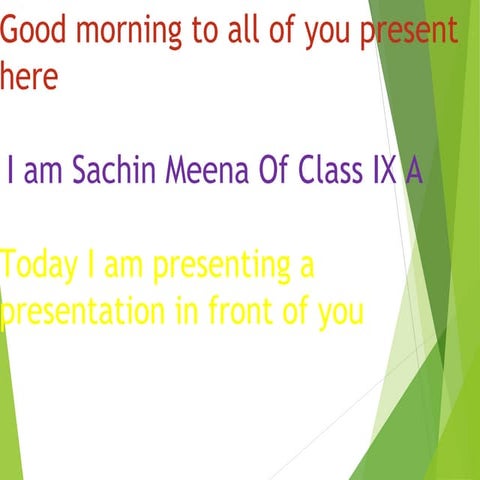 Good morning to all of you present here

I am Sachin Meena Of Class IX A

Today I am presenting a presentation in front of you